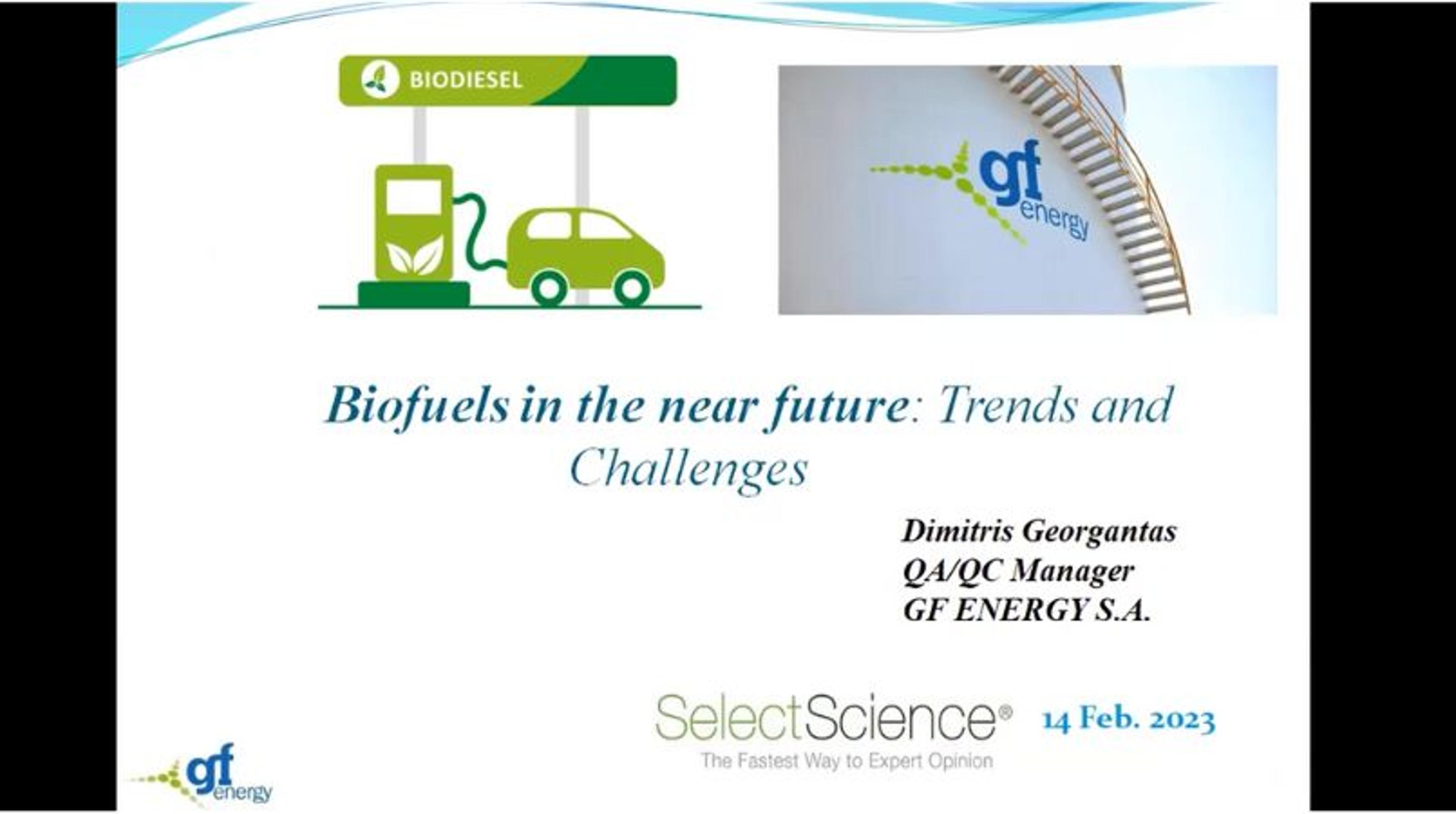 BIODIESEL

gf energy

Biofuels in the near future: Trends and Challenges

Dimitris Georgantas
QA/QC Manager
GF ENERGY S.A.

SelectScience®
The Fastest Way to Expert Opinion

14 Feb. 2023

gf energy